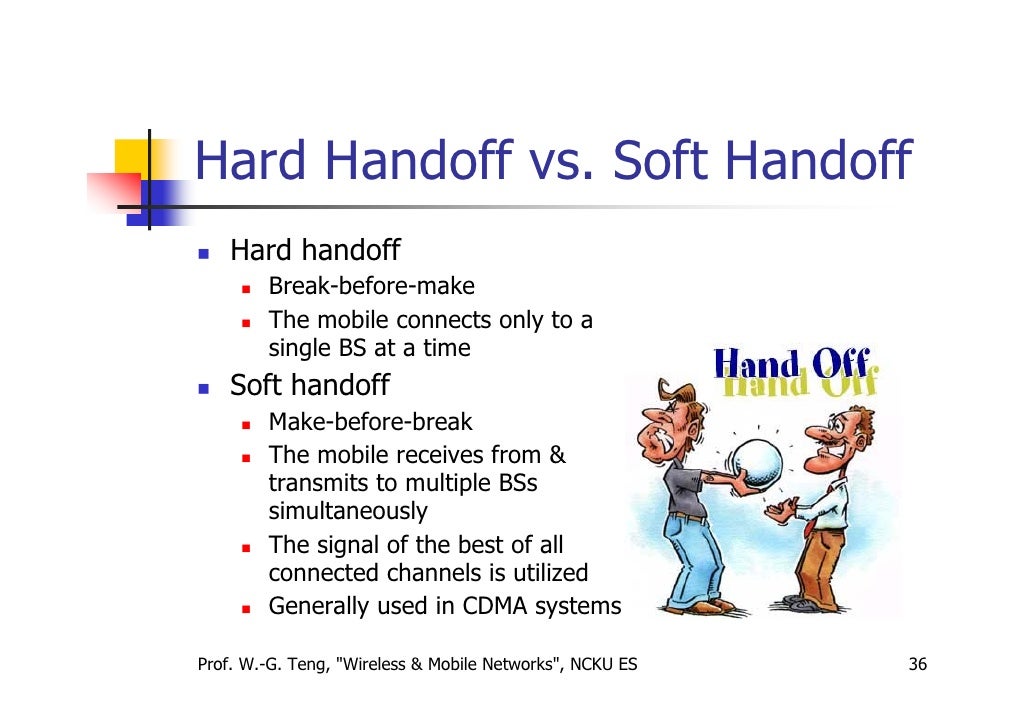 Hard Handoff vs. Soft Handoff

- Hard handoff
  - Break-before-make
  - The mobile connects only to a single BS at a time
- Soft handoff
  - Make-before-break
  - The mobile receives from & transmits to multiple BSs simultaneously
  - The signal of the best of all connected channels is utilized
  - Generally used in CDMA systems

Hand Off
Hand Off

Prof. W.-G. Teng, "Wireless & Mobile Networks", NCKU ES

36